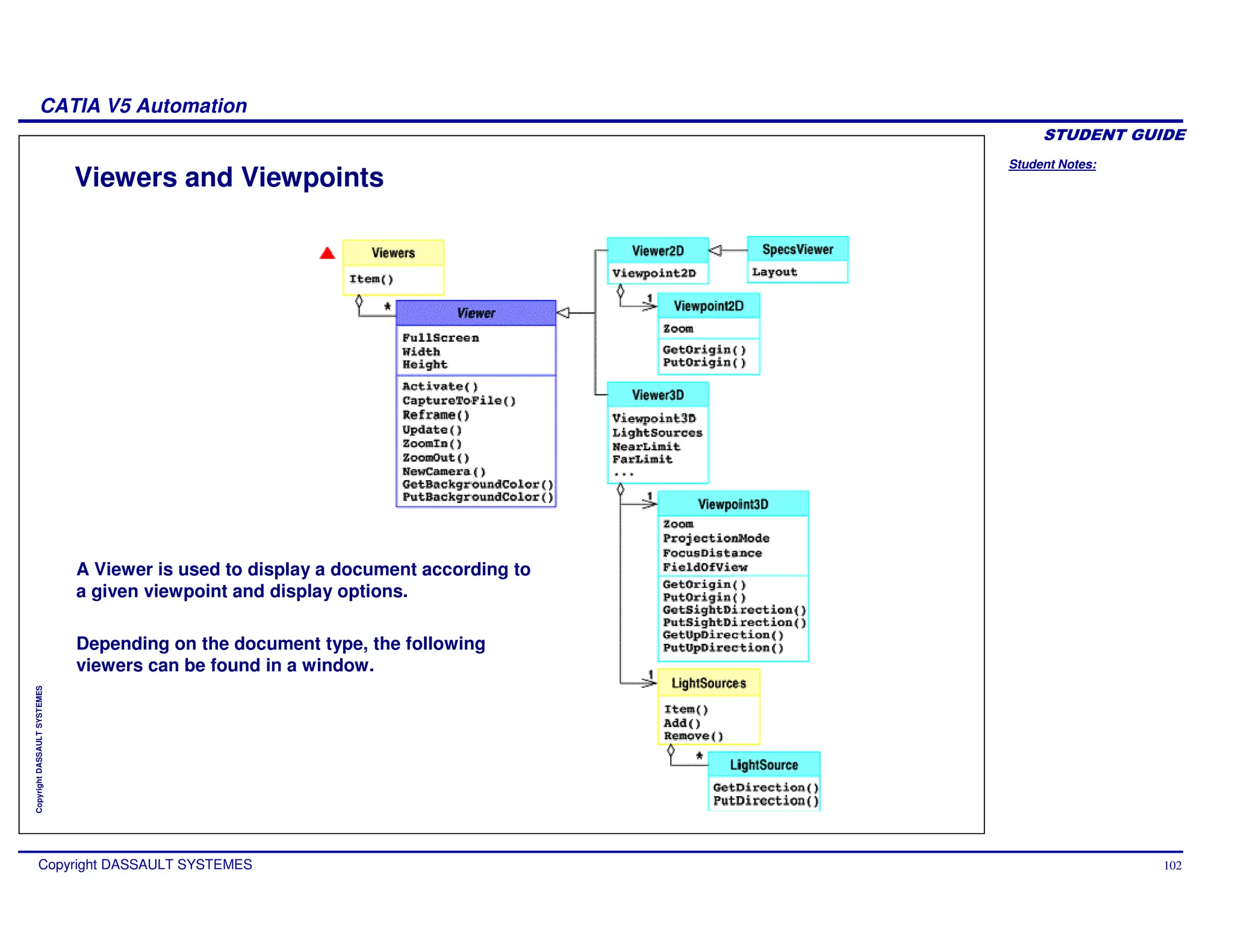 CATIA V5 Automation

STUDENT GUIDE

Student Notes:

Viewers and Viewpoints

Viewers

Item()

*

Viewer

FullScreen
Width
Height

Activate()
CaptureToFile()
Reframe()
Update()
ZoomIn()
ZoomOut()
NewCamera()
GetBackgroundColor()
PutBackgroundColor()

Viewer2D

Viewpoint2D

SpecsViewer

Layout

1

Viewpoint2D

Zoom

GetOrigin()
PutOrigin()

Viewer3D

Viewpoint3D
LightSources
NearLimit
FarLimit
...

1

Viewpoint3D

Zoom
ProjectionMode
FocusDistance
FieldOfView

GetOrigin()
PutOrigin()
GetSightDirection()
PutSightDirection()
GetUpDirection()
PutUpDirection()

1

LightSources

Item()
Add()
Remove()

*

LightSource

GetDirection()
PutDirection()

A Viewer is used to display a document according to a given viewpoint and display options.

Depending on the document type, the following viewers can be found in a window.

Copyright DASSAULT SYSTEMES

Copyright DASSAULT SYSTEMES

102